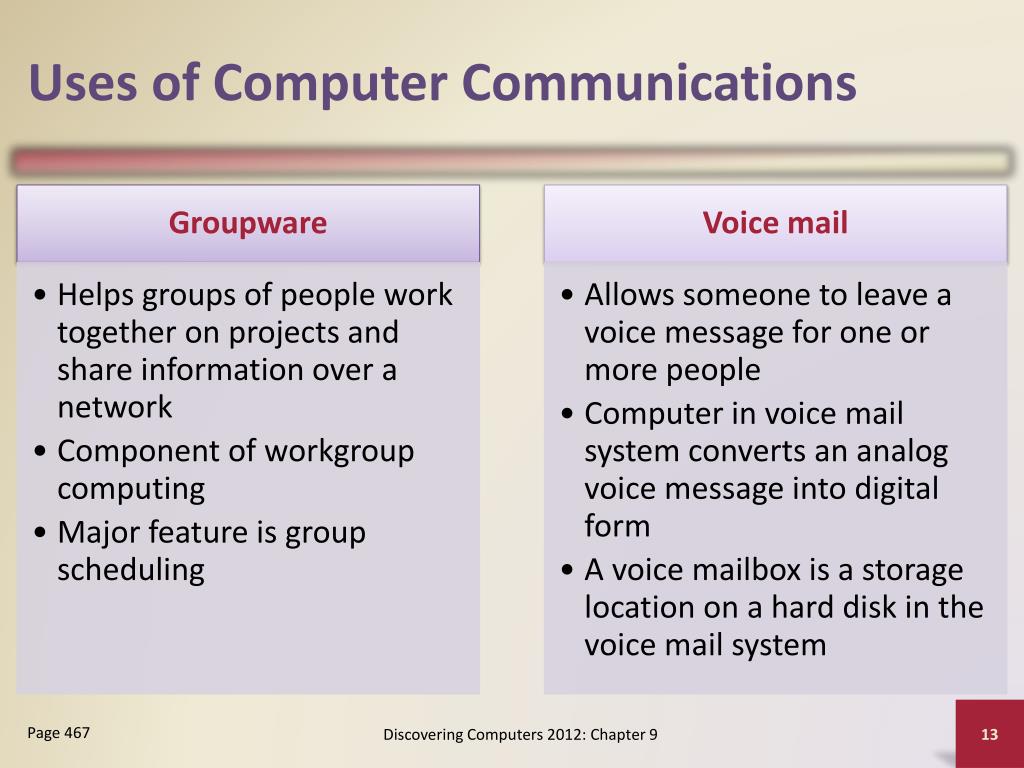 Uses of Computer Communications

Groupware

• Helps groups of people work together on projects and share information over a network
• Component of workgroup computing
• Major feature is group scheduling

Voice mail

• Allows someone to leave a voice message for one or more people
• Computer in voice mail system converts an analog voice message into digital form
• A voice mailbox is a storage location on a hard disk in the voice mail system

Page 467

Discovering Computers 2012: Chapter 9

13